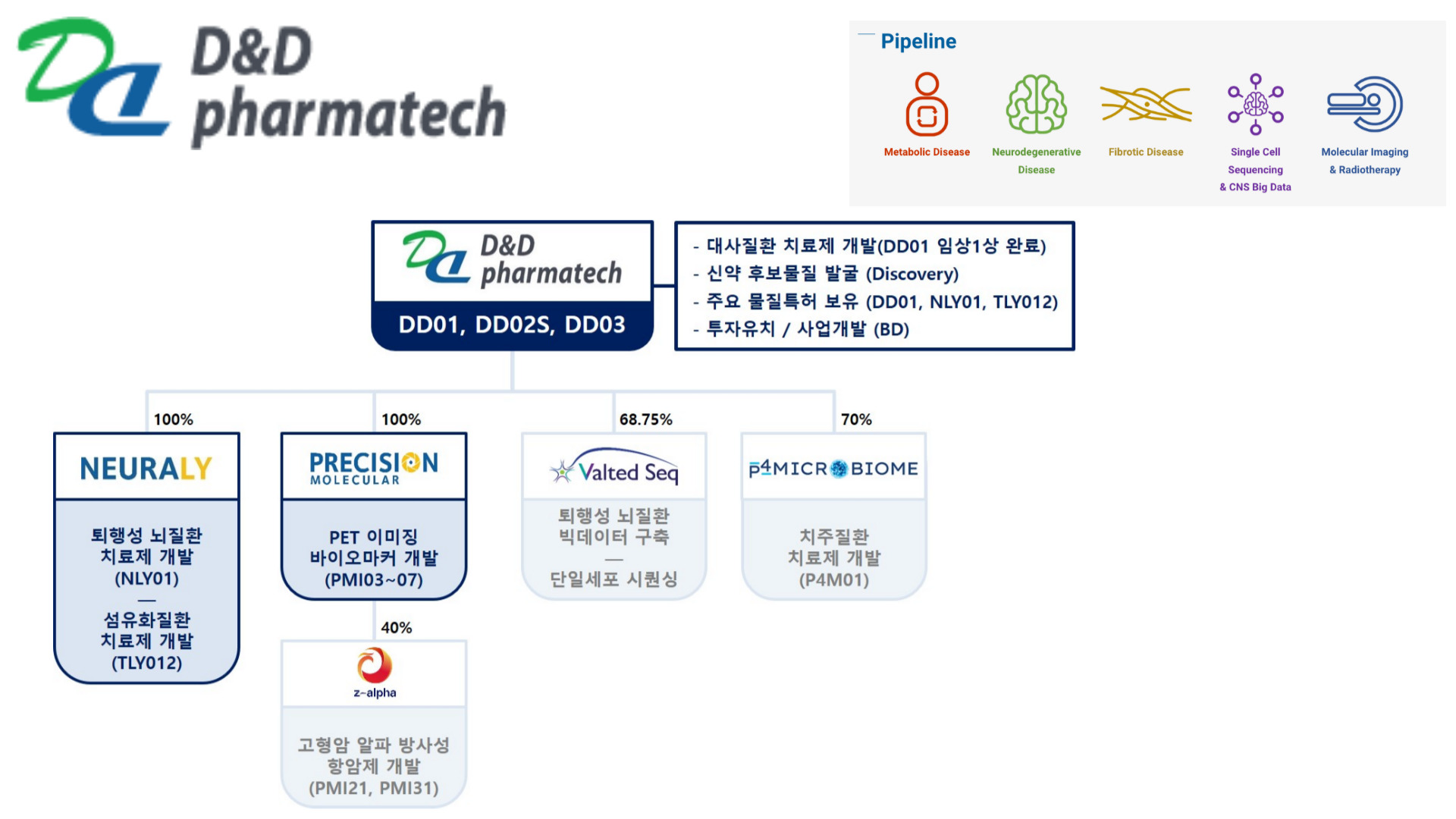 D&D pharmatech

Pipeline

Metabolic Disease

Neurodegenerative Disease

Fibrotic Disease

Single Cell Sequencing & CNS Big Data

Molecular Imaging & Radiotherapy

D&D pharmatech

DD01, DD02S, DD03

- 대사질환 치료제 개발(DD01 임상1상 완료)
- 신약 후보물질 발굴 (Discovery)
- 주요 물질특허 보유 (DD01, NLY01, TLY012)
- 투자유치 / 사업개발 (BD)

100%

NEURALY

퇴행성 뇌질환 치료제 개발 (NLY01)
—
섬유화질환 치료제 개발 (TLY012)

100%

PRECISION MOLECULAR

PET 이미징 바이오마커 개발 (PMI03~07)

40%

z-alpha

고형암 알파 방사성 항암제 개발 (PMI21, PMI31)

68.75%

Valted Seq

퇴행성 뇌질환 빅데이터 구축
—
단일세포 시퀀싱

70%

P4MICROBIOME

치주질환 치료제 개발 (P4M01)